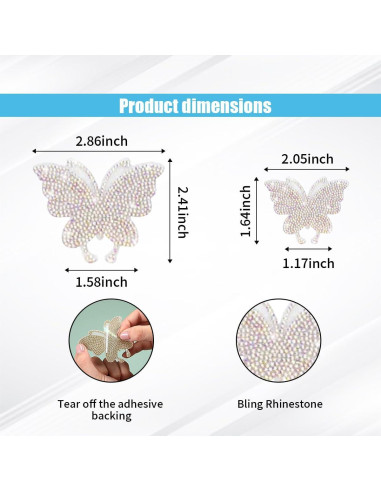 Product dimensions

2.86inch

2.41inch

1.58inch

2.05inch

1.64inch

1.17inch

Tear off the adhesive backing

Bling Rhinestone